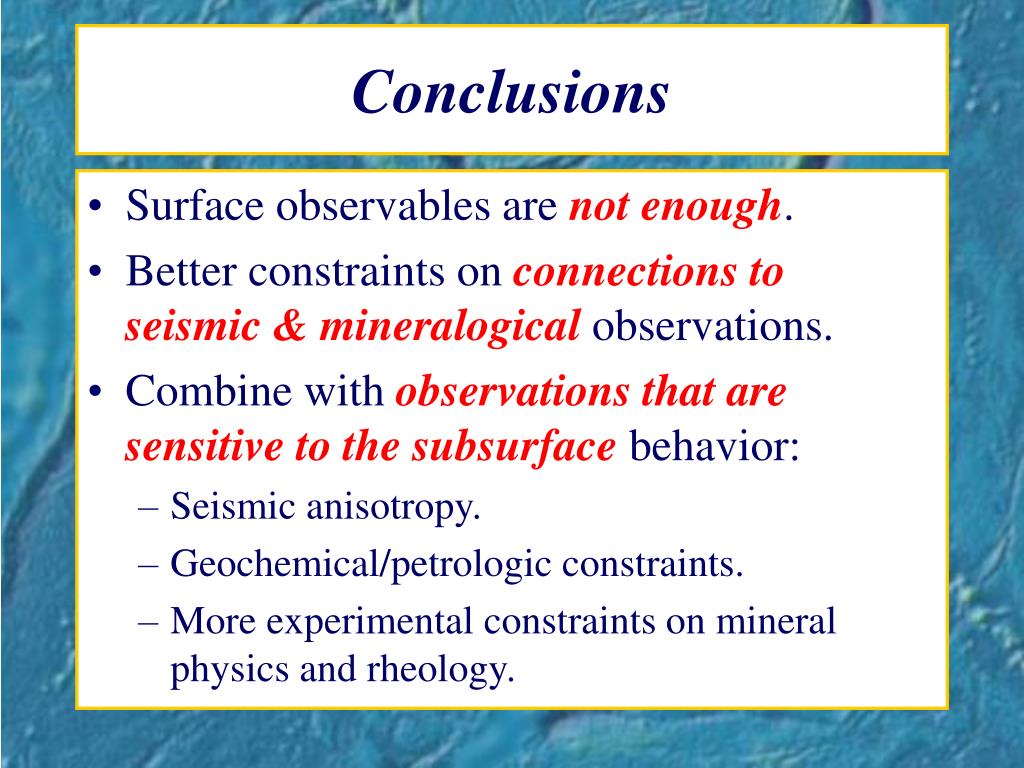 Conclusions

• Surface observables are not enough.
• Better constraints on connections to seismic & mineralogical observations.
• Combine with observations that are sensitive to the subsurface behavior:
– Seismic anisotropy.
– Geochemical/petrologic constraints.
– More experimental constraints on mineral physics and rheology.